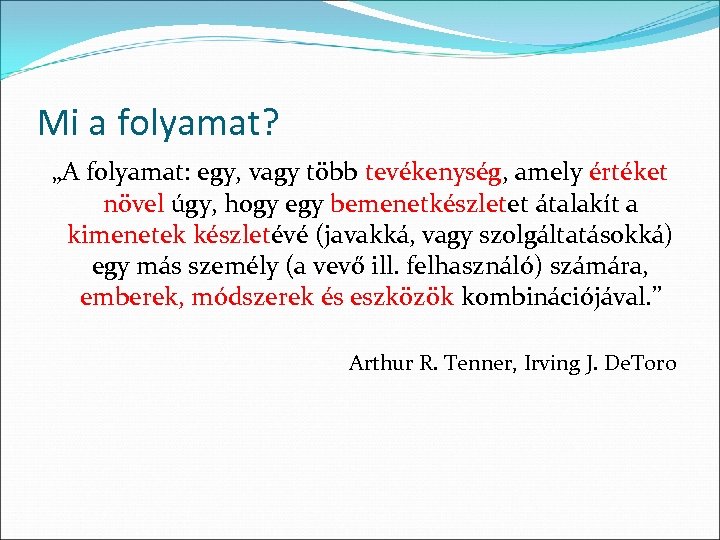 Mi a folyamat?

„A folyamat: egy, vagy több tevékenység, amely értéket növel úgy, hogy egy bemenetkészletet átalakít a kimenetek készletévé (javakká, vagy szolgáltatásokká) egy más személy (a vevő ill. felhasználó) számára, emberek, módszerek és eszközök kombinációjával.”

Arthur R. Tenner, Irving J. DeToro